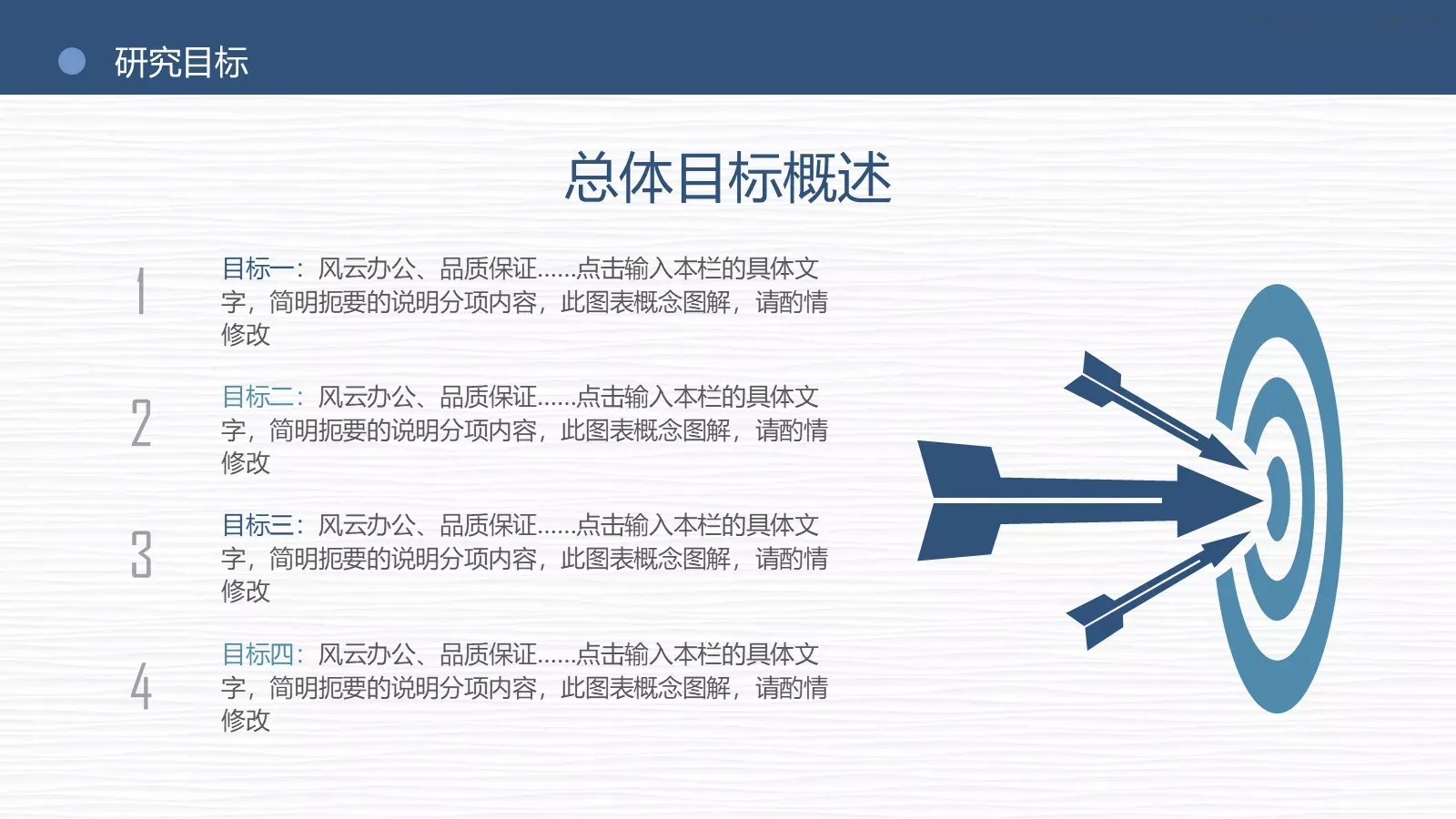 研究目标

总体目标概述

1

目标一：风云办公、品质保证......点击输入本栏的具体文字，简明扼要的说明分项内容，此图表概念图解，请酌情修改

2

目标二：风云办公、品质保证......点击输入本栏的具体文字，简明扼要的说明分项内容，此图表概念图解，请酌情修改

3

目标三：风云办公、品质保证......点击输入本栏的具体文字，简明扼要的说明分项内容，此图表概念图解，请酌情修改

4

目标四：风云办公、品质保证......点击输入本栏的具体文字，简明扼要的说明分项内容，此图表概念图解，请酌情修改